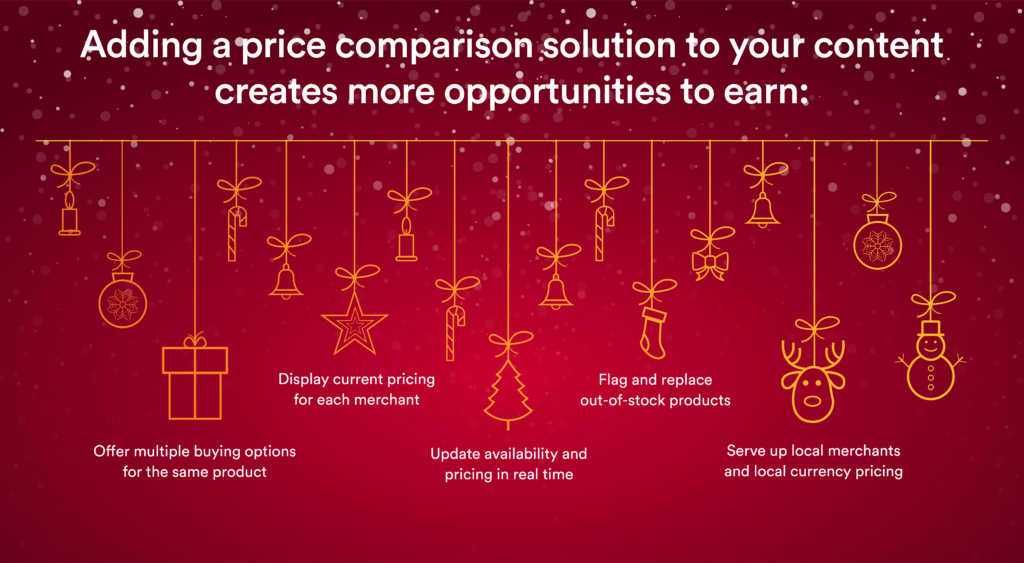 Adding a price comparison solution to your content creates more opportunities to earn:

Offer multiple buying options for the same product

Display current pricing for each merchant

Update availability and pricing in real time

Flag and replace out-of-stock products

Serve up local merchants and local currency pricing